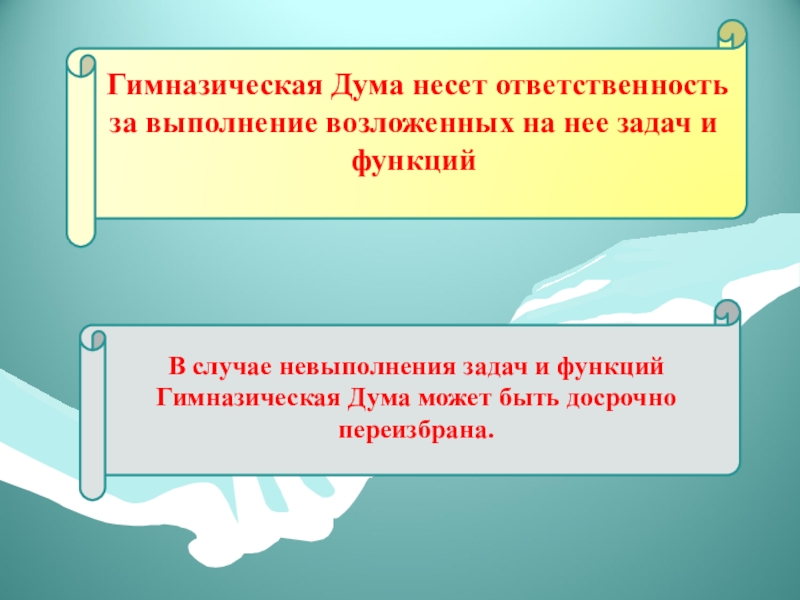 Гимназическая Дума несет ответственность за выполнение возложенных на нее задач и функций

В случае невыполнения задач и функций Гимназическая Дума может быть досрочно переизбрана.